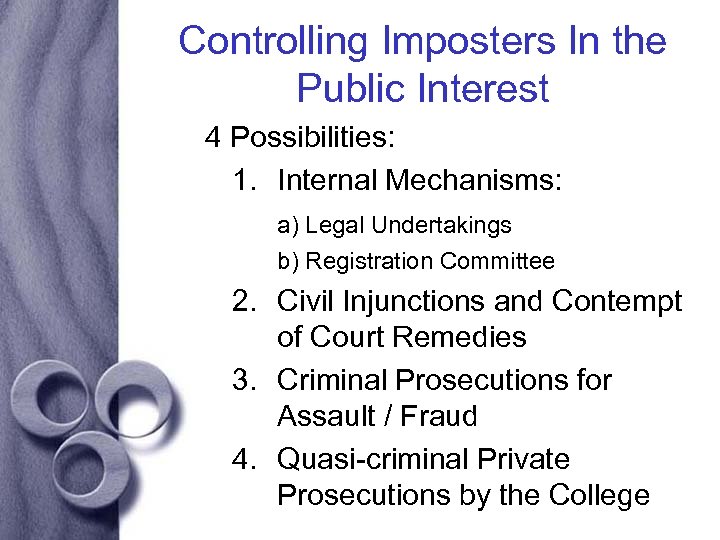 Controlling Imposters In the Public Interest

4 Possibilities:

1. Internal Mechanisms:

a) Legal Undertakings

b) Registration Committee

2. Civil Injunctions and Contempt of Court Remedies

3. Criminal Prosecutions for Assault / Fraud

4. Quasi-criminal Private Prosecutions by the College